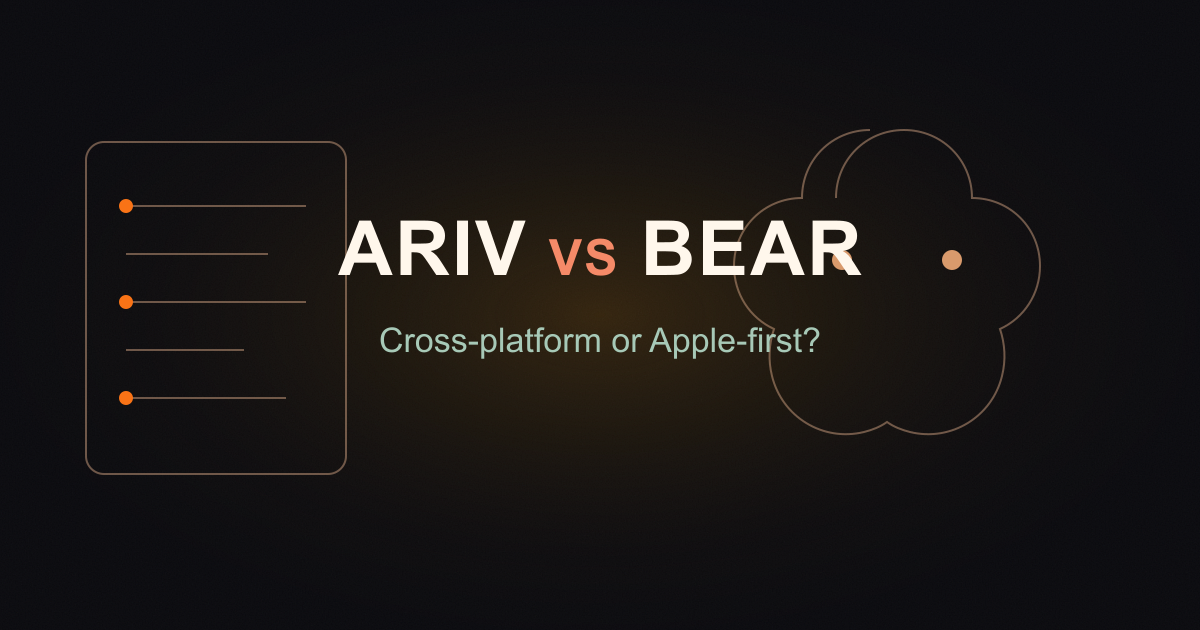 ARIV vs BEAR

Cross-platform or Apple-first?